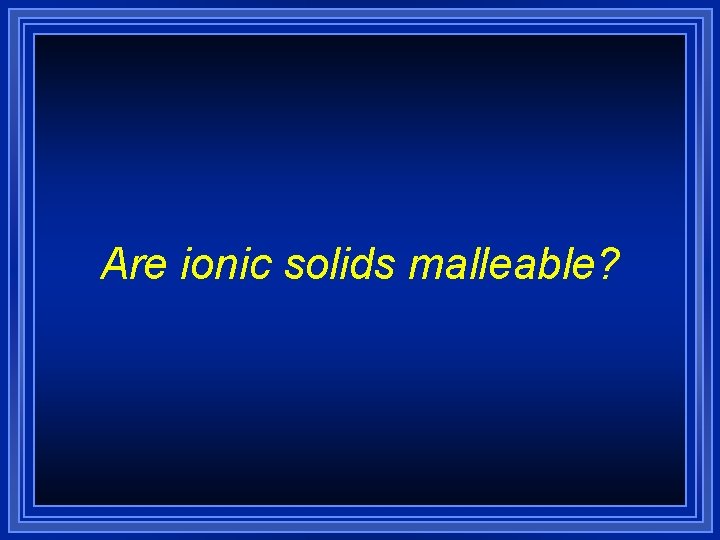 Are ionic solids malleable?